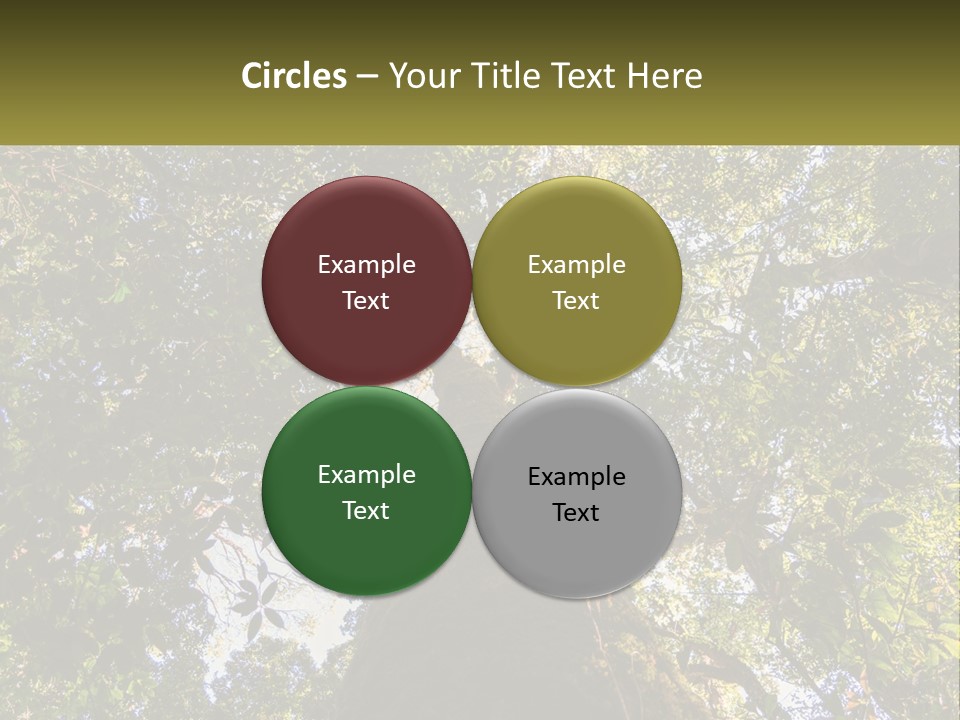 Circles – Your Title Text Here

Example Text

Example Text

Example Text

Example Text